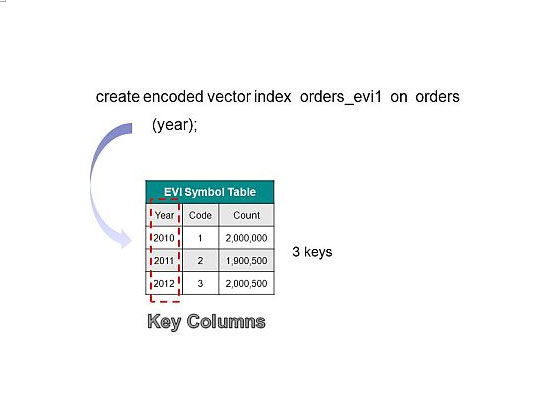 create encoded vector index orders_evi1 on orders (year);

EVI Symbol Table

| Year | Code | Count |
|---|---|---|
| 2010 | 1 | 2,000,000 |
| 2011 | 2 | 1,900,500 |
| 2012 | 3 | 2,000,500 |

3 keys

Key Columns